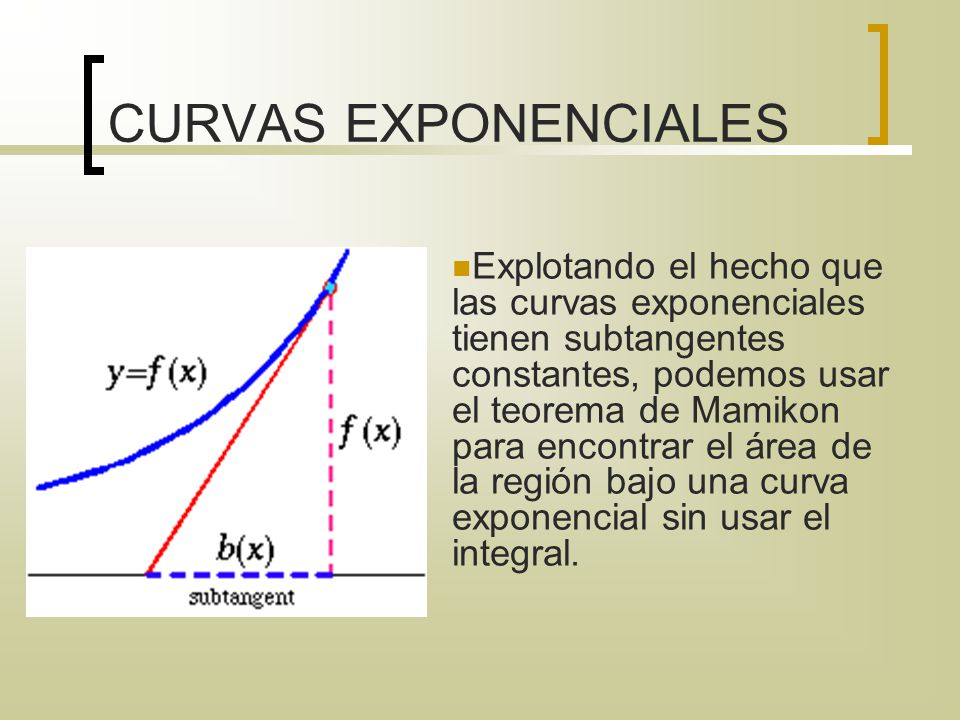 CURVAS EXPONENCIALES

$y=f(x)$

$f(x)$

$b(x)$

subtangent

Explotando el hecho que las curvas exponenciales tienen subtangentes constantes, podemos usar el teorema de Mamikon para encontrar el área de la región bajo una curva exponencial sin usar el integral.